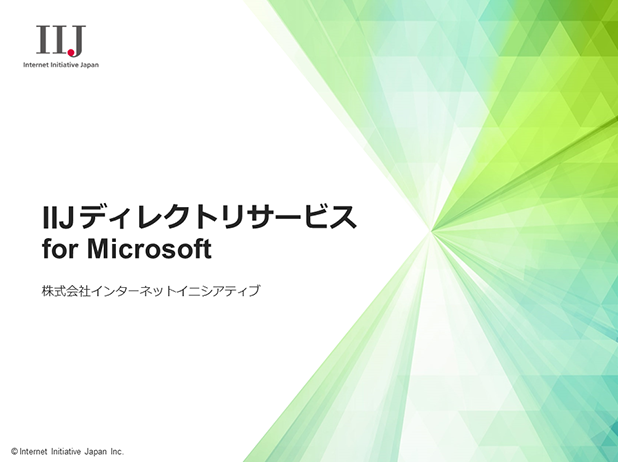 IIJ
Internet Initiative Japan

IIJディレクトリサービス
for Microsoft

株式会社インターネットイニシアティブ

© Internet Initiative Japan Inc.